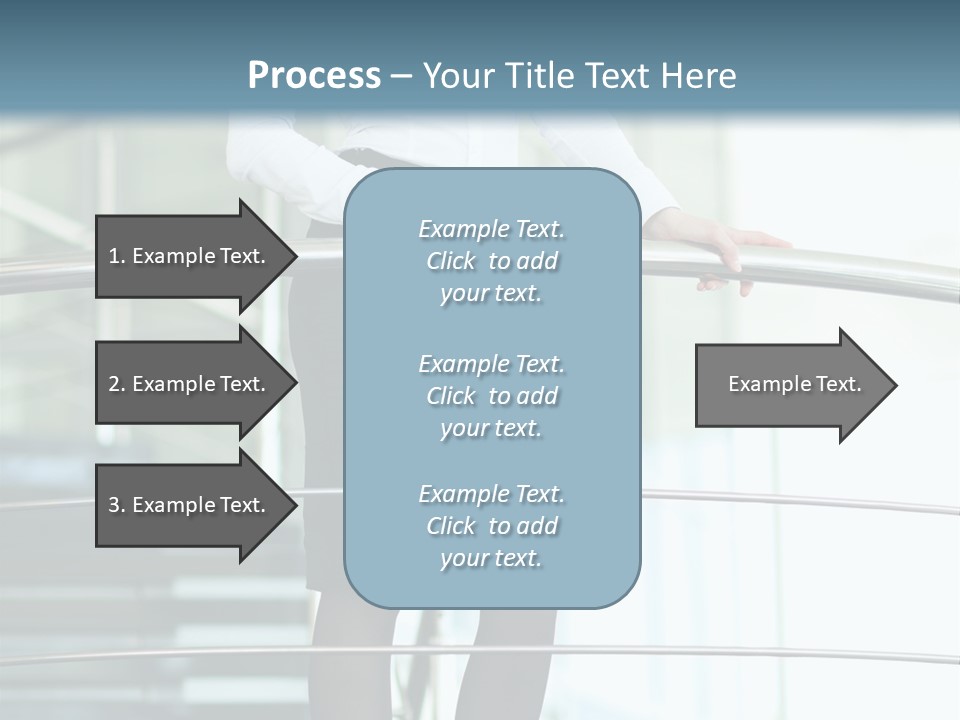 Process – Your Title Text Here

1. Example Text.

2. Example Text.

3. Example Text.

Example Text. Click to add your text.

Example Text. Click to add your text.

Example Text. Click to add your text.

Example Text.